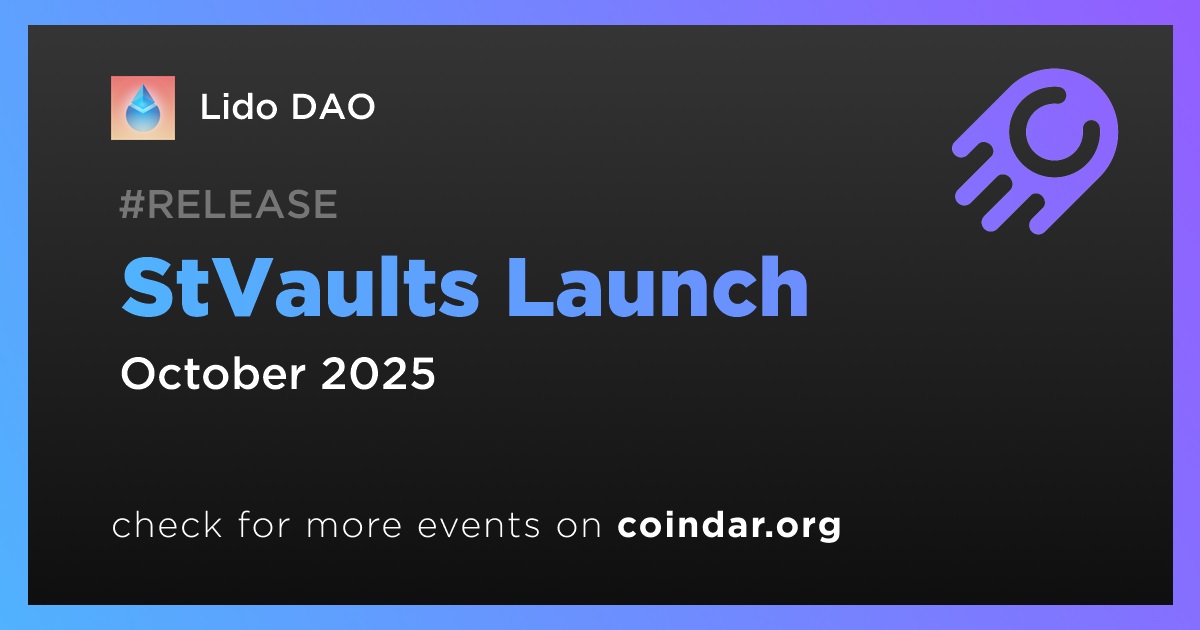 Lido DAO

#RELEASE

StVaults Launch

October 2025

check for more events on coindar.org